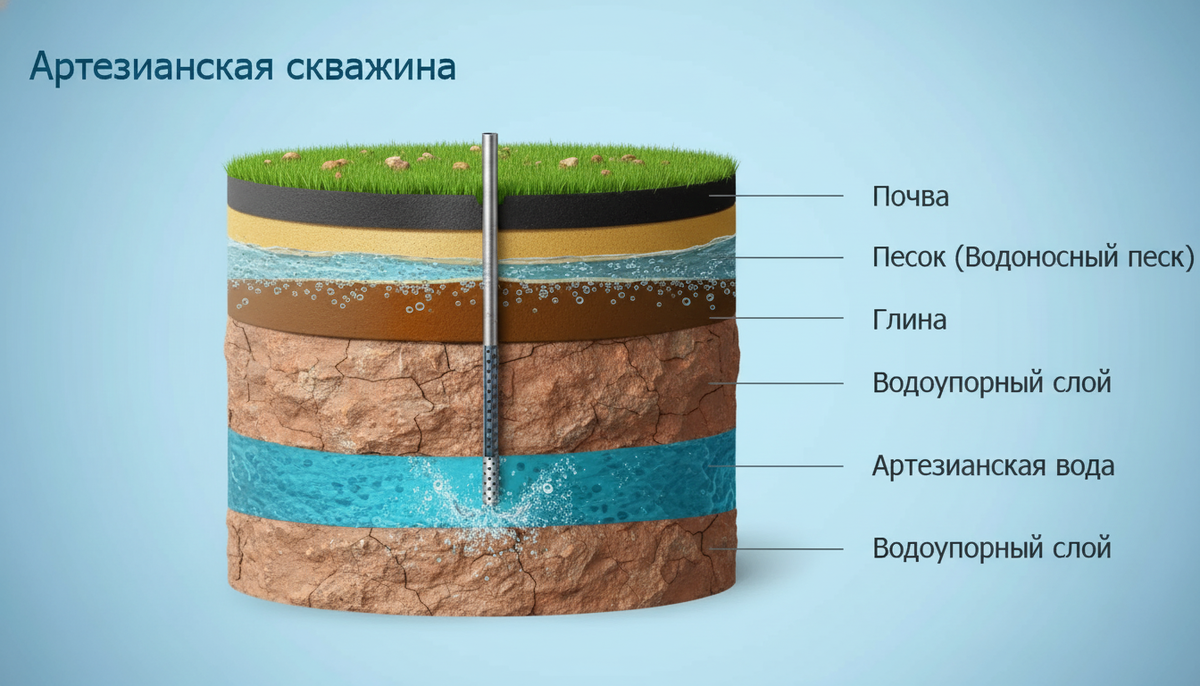 Артезианская скважина

Почва

Песок (Водоносный песк)

Глина

Водоупорный слой

Артезианская вода

Водоупорный слой